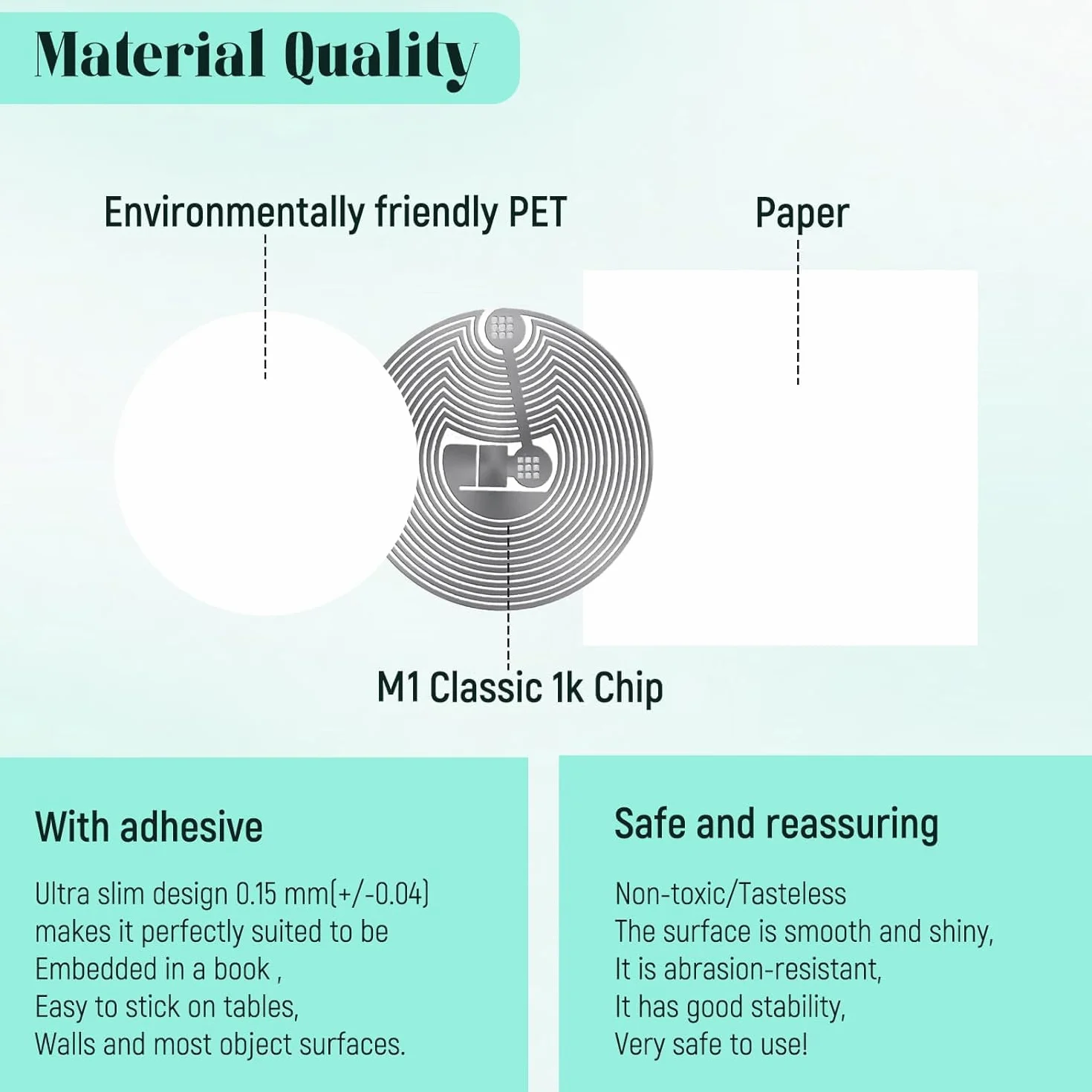 Material Quality

Environmentally friendly PET

Paper

M1 Classic 1k Chip

With adhesive

Ultra slim design 0.15 mm(+/-0.04) makes it perfectly suited to be Embedded in a book , Easy to stick on tables, Walls and most object surfaces.

Safe and reassuring

Non-toxic/Tasteless
The surface is smooth and shiny,
It is abrasion-resistant,
It has good stability,
Very safe to use!